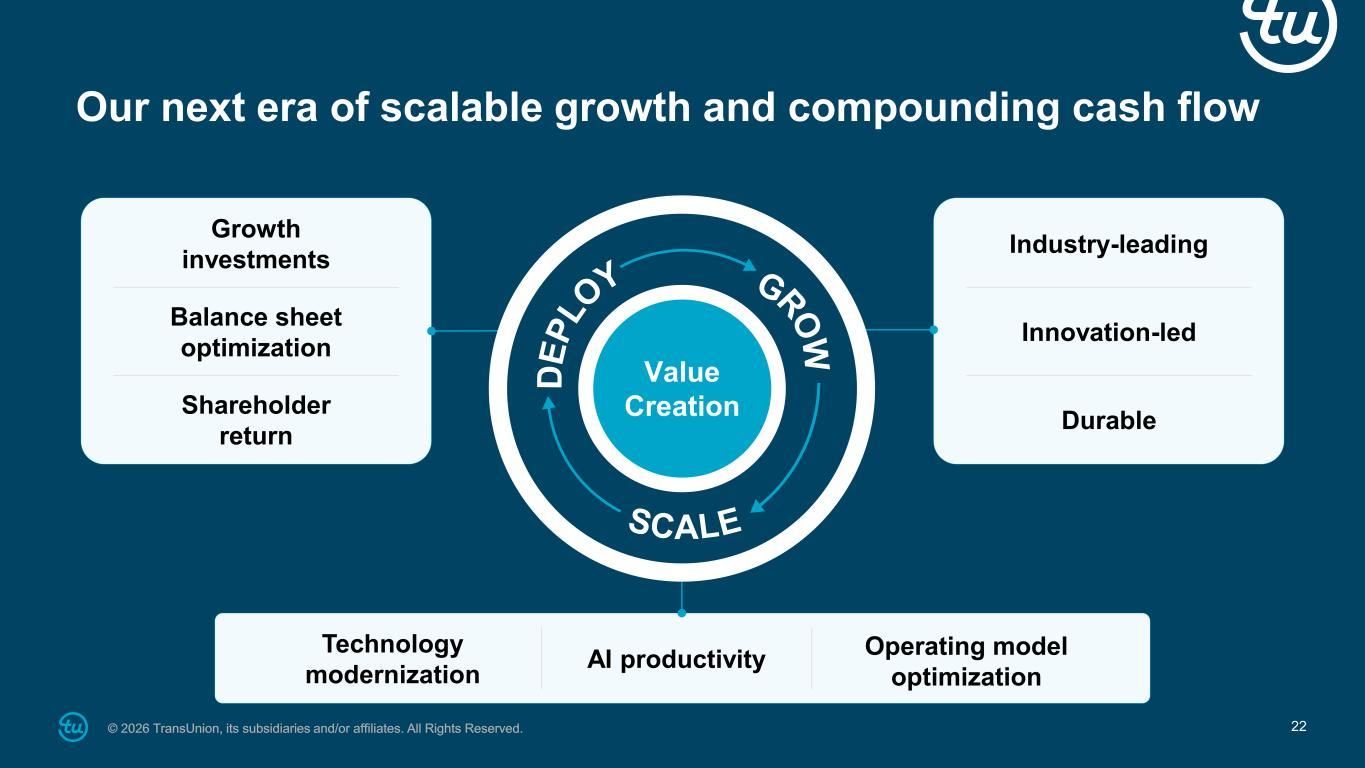 tu

Our next era of scalable growth and compounding cash flow

Growth investments

Balance sheet optimization

Shareholder return

DEPLOY

GROW

SCALE

Value Creation

Industry-leading

Innovation-led

Durable

Technology modernization

AI productivity

Operating model optimization

tu © 2026 TransUnion, its subsidiaries and/or affiliates. All Rights Reserved.

22